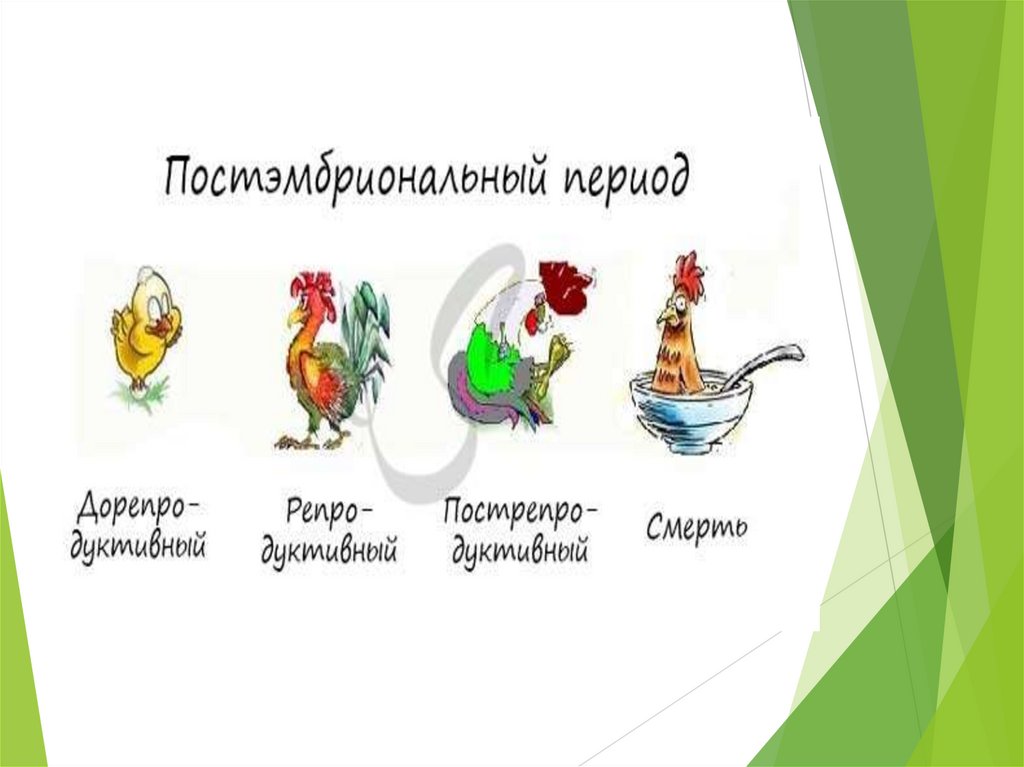 Постэмбриональный период

Дорепродуктивный

Репродуктивный

Пострепродуктивный

Смерть